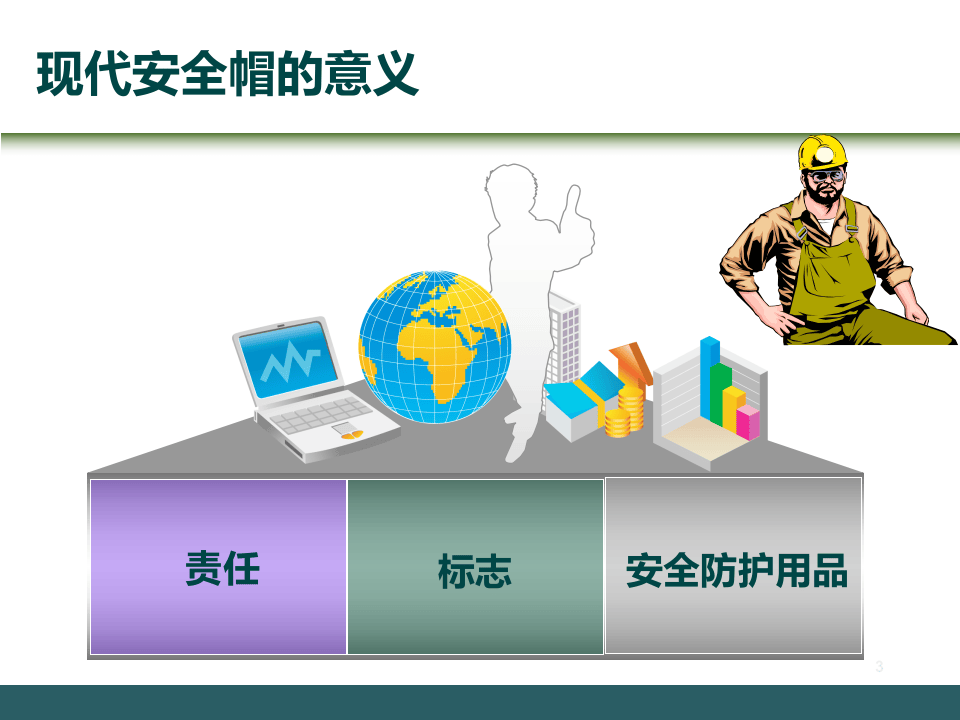 现代安全帽的意义

责任

标志

安全防护用品

3